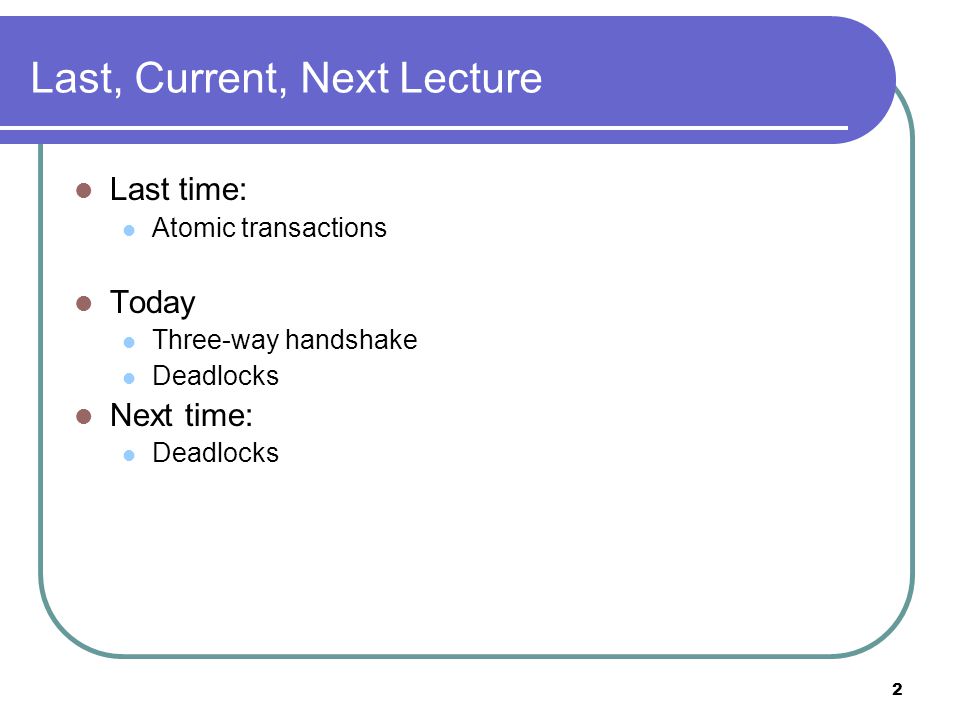 Last, Current, Next Lecture

- Last time:
  - Atomic transactions

- Today
  - Three-way handshake
  - Deadlocks
- Next time:
  - Deadlocks

2